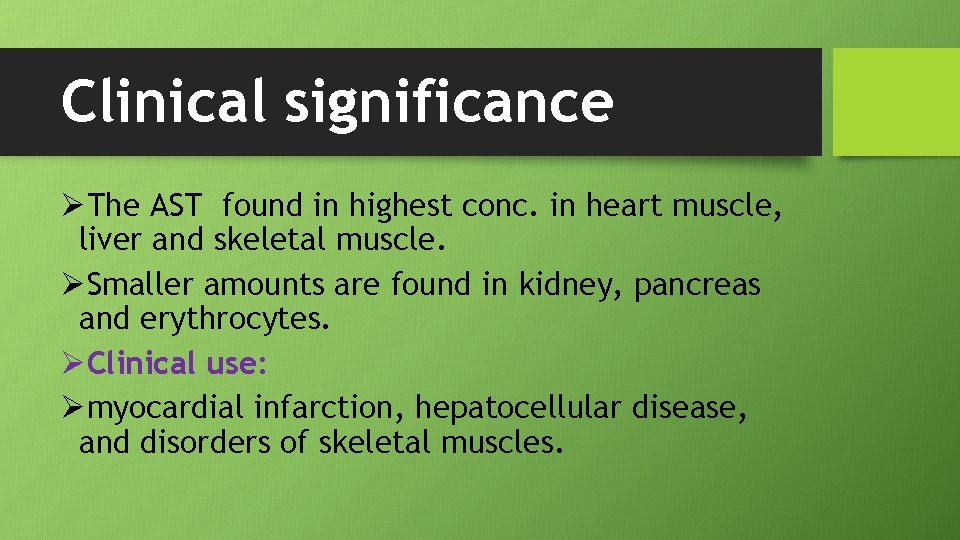 Clinical significance

➢The AST  found in highest conc. in heart muscle, liver and skeletal muscle.

➢Smaller amounts are found in kidney, pancreas and erythrocytes.

➢Clinical use:

➢myocardial infarction, hepatocellular disease, and disorders of skeletal muscles.